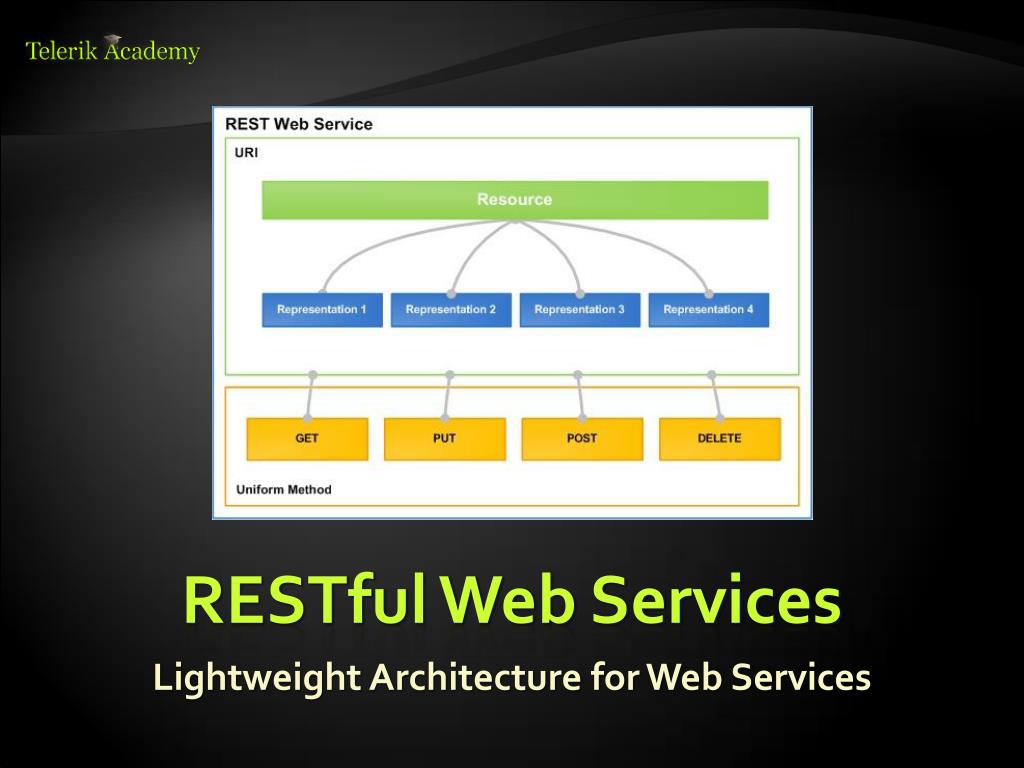 Telerik Academy

REST Web Service

URI

Resource

Representation 1
Representation 2
Representation 3
Representation 4

GET
PUT
POST
DELETE

Uniform Method

RESTful Web Services

Lightweight Architecture for Web Services